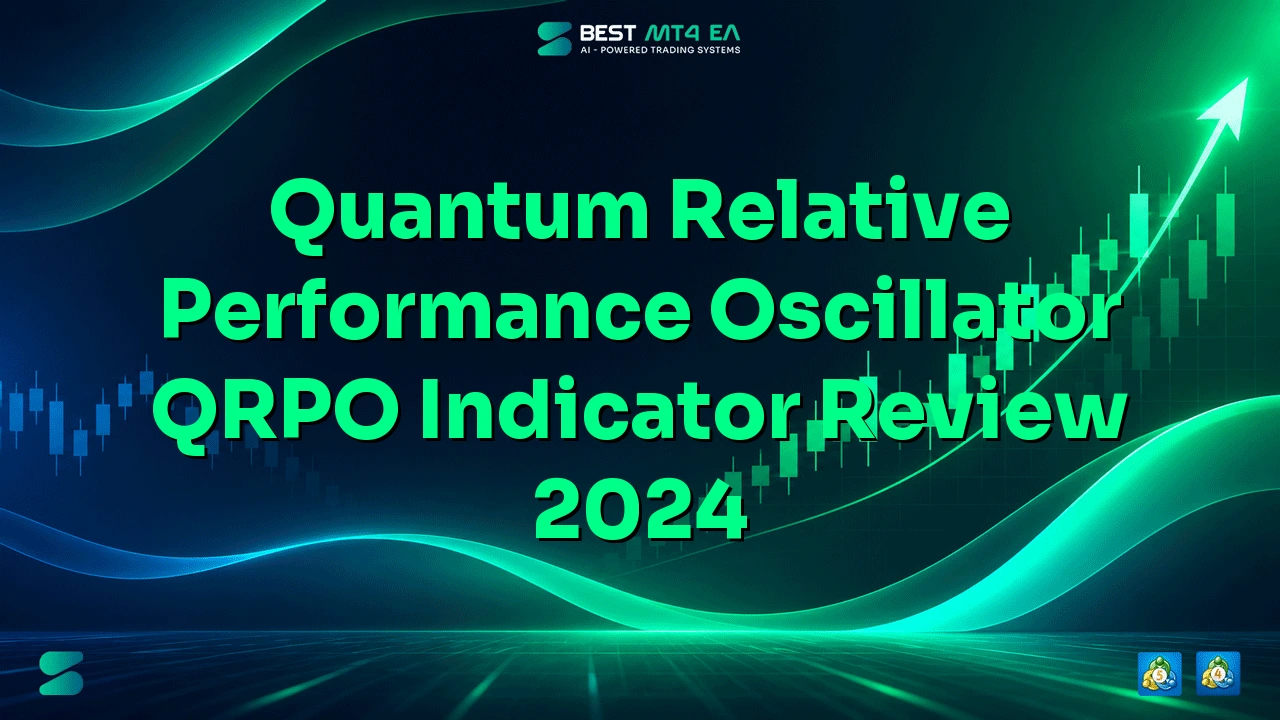 BEST MT4 EA
AI - POWERED TRADING SYSTEMS

Quantum Relative Performance Oscillator QRPO Indicator Review 2024

5

4